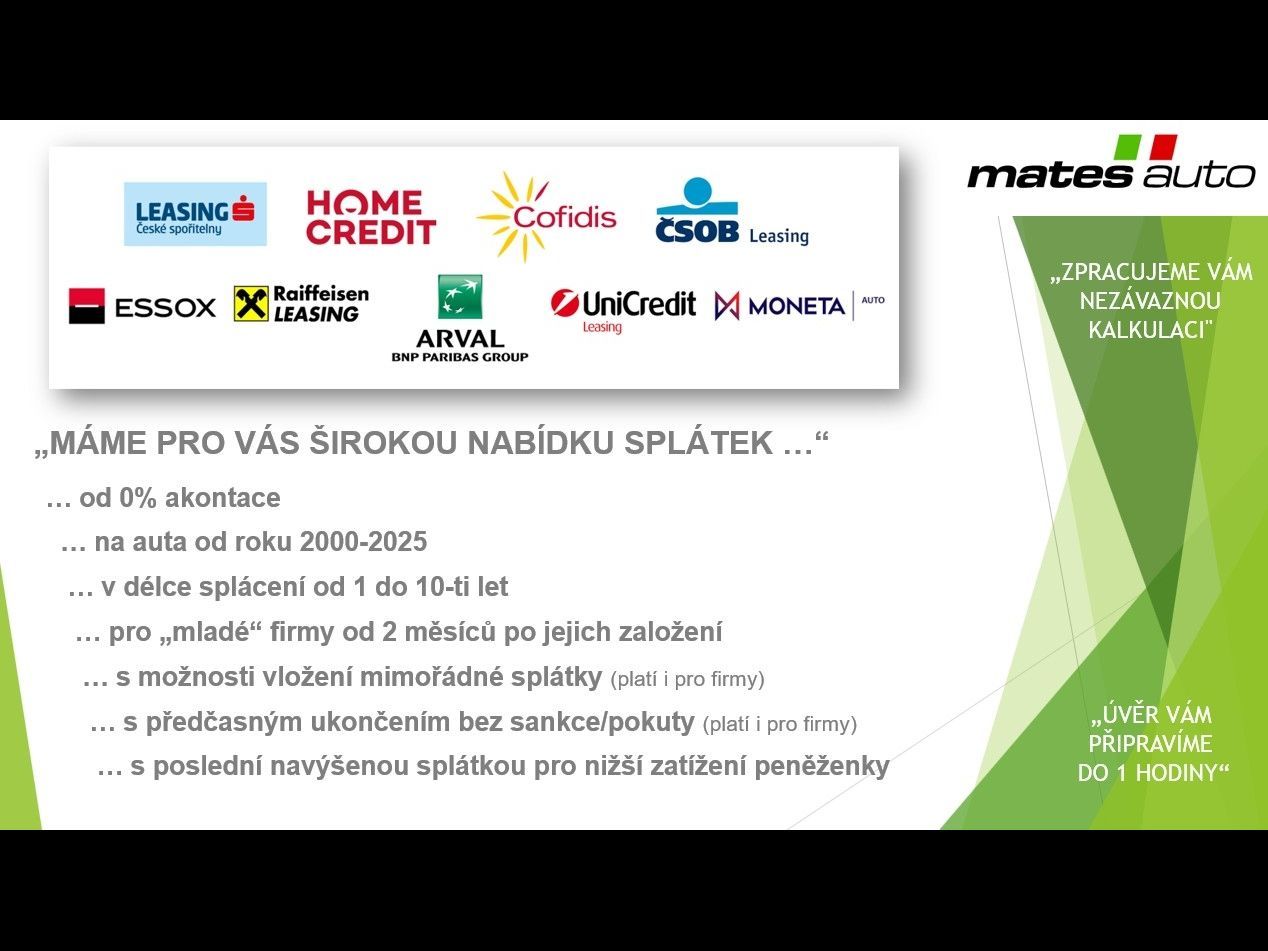 LEASING
České spořitelny

HOME
CREDIT

Cofidis

ČSOB Leasing

ESSOX

Raiffeisen
LEASING

ARVAL
BNP PARIBAS GROUP

UniCredit
Leasing

MONETA AUTO

mates auto

„ZPRACUJEME VÁM NEZÁVAZNOU KALKULACI"

„MÁME PRO VÁS ŠIROKOU NABÍDKU SPLÁTEK …“

… od 0% akontace

… na auta od roku 2000-2025

… v délce splácení od 1 do 10-ti let

… pro „mladé“ firmy od 2 měsíců po jejich založení

… s možnosti vložení mimořádné splátky (platí i pro firmy)

… s předčasným ukončením bez sankce/pokuty (platí i pro firmy)

… s poslední navýšenou splátkou pro nižší zatížení peněženky

„ÚVĚR VÁM PŘIPRAVÍME DO 1 HODINY“